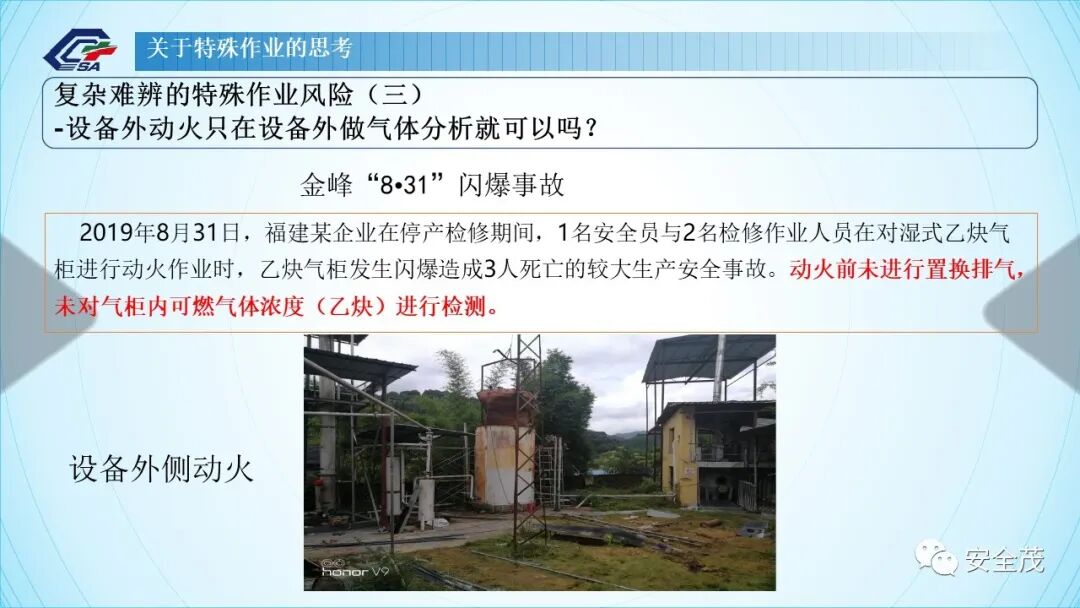 CSA

关于特殊作业的思考

复杂难辨的特殊作业风险（三）
-设备外动火只在设备外做气体分析就可以吗？

金峰“8•31”闪爆事故

2019年8月31日，福建某企业在停产检修期间，1名安全员与2名检修作业人员在对湿式乙炔气柜进行动火作业时，乙炔气柜发生闪爆造成3人死亡的较大生产安全事故。动火前未进行置换排气，未对气柜内可燃气体浓度（乙炔）进行检测。

设备外侧动火

honor V9

安全茂